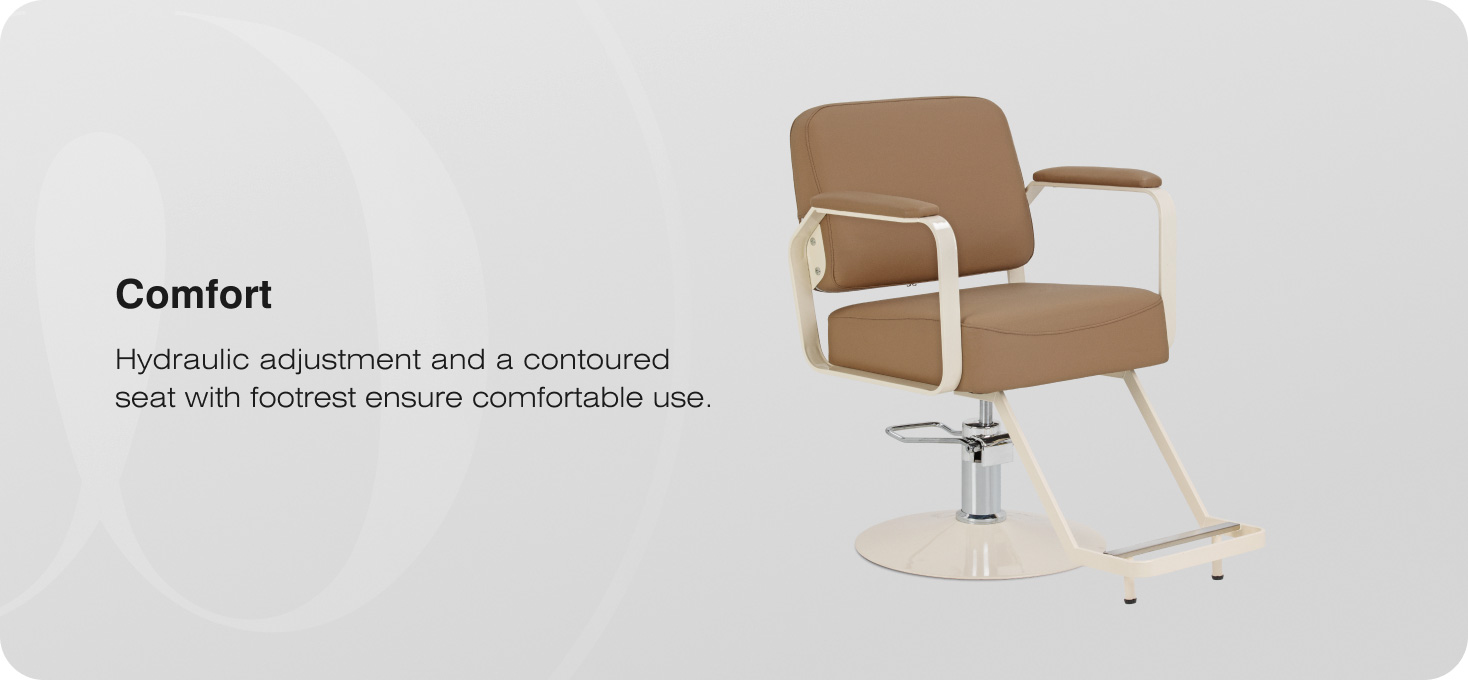 Comfort

Hydraulic adjustment and a contoured seat with footrest ensure comfortable use.